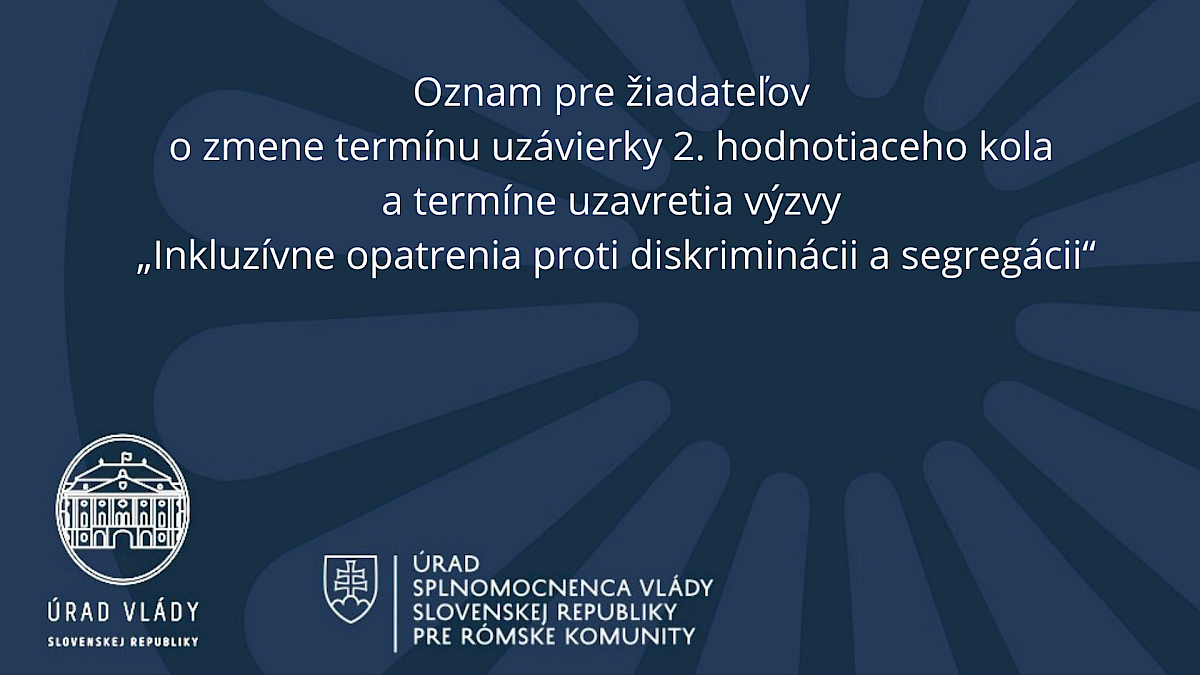 Oznam pre žiadateľov
o zmene termínu uzávierky 2. hodnotiaceho kola
a termíne uzavretia výzvy
„Inkluzívne opatrenia proti diskriminácii a segregácii“

ÚRAD VLÁDY
SLOVENSKEJ REPUBLIKY

ÚRAD
SPLNOMOCNENCA VLÁDY
SLOVENSKEJ REPUBLIKY
PRE RÓMSKE KOMUNITY